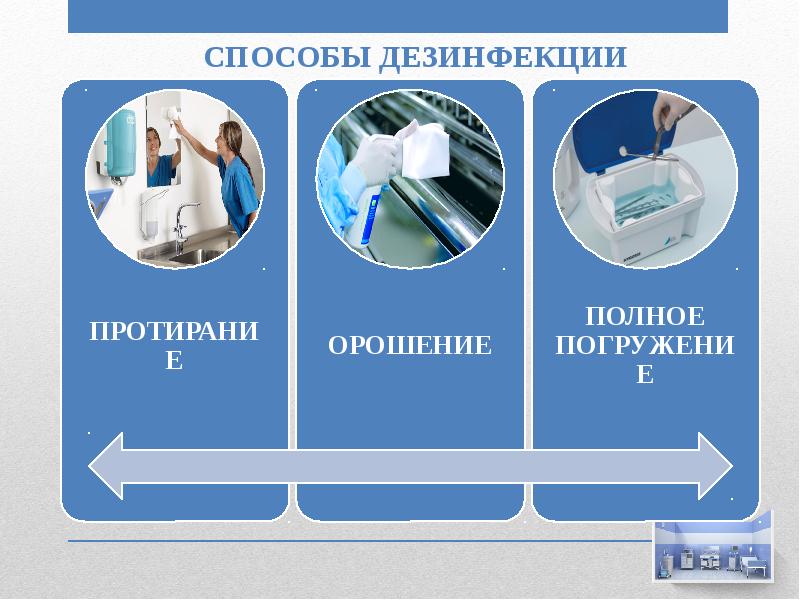 СПОСОБЫ ДЕЗИНФЕКЦИИ

ПРОТИРАНИЕ

ОРОШЕНИЕ

ПОЛНОЕ ПОГРУЖЕНИЕ